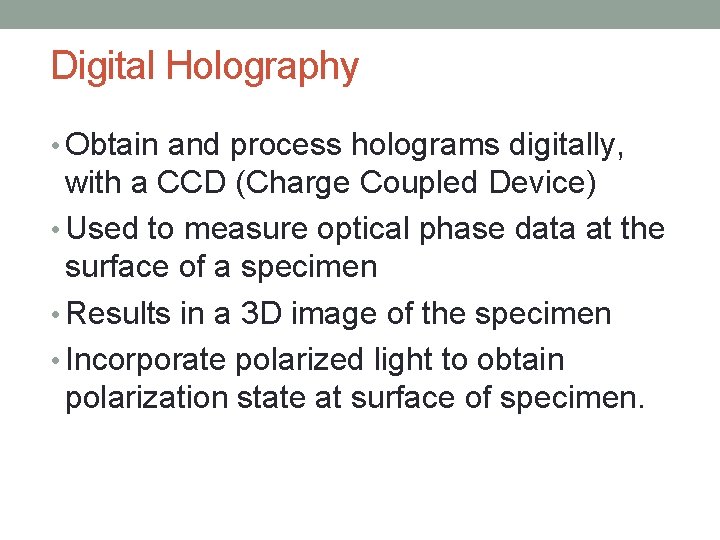 Digital Holography

• Obtain and process holograms digitally, with a CCD (Charge Coupled Device)
• Used to measure optical phase data at the surface of a specimen
• Results in a 3D image of the specimen
• Incorporate polarized light to obtain polarization state at surface of specimen.